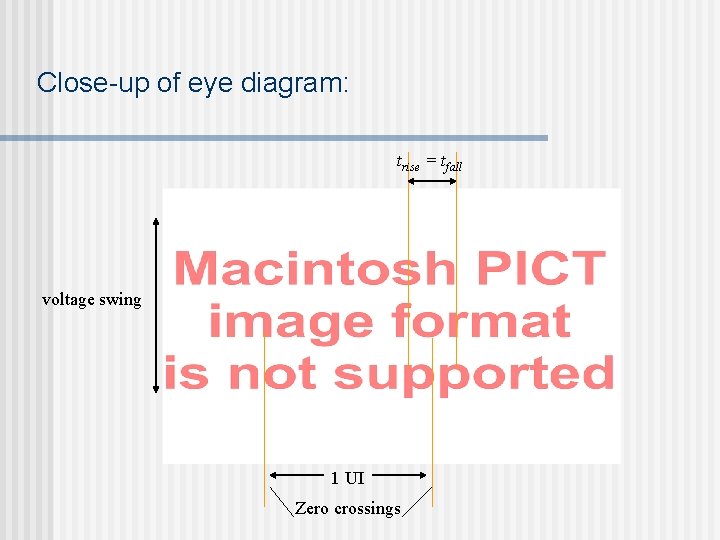 Close-up of eye diagram:

$t_{rise} = t_{fall}$

voltage swing

Macintosh PICT image format is not supported

1 UI

Zero crossings